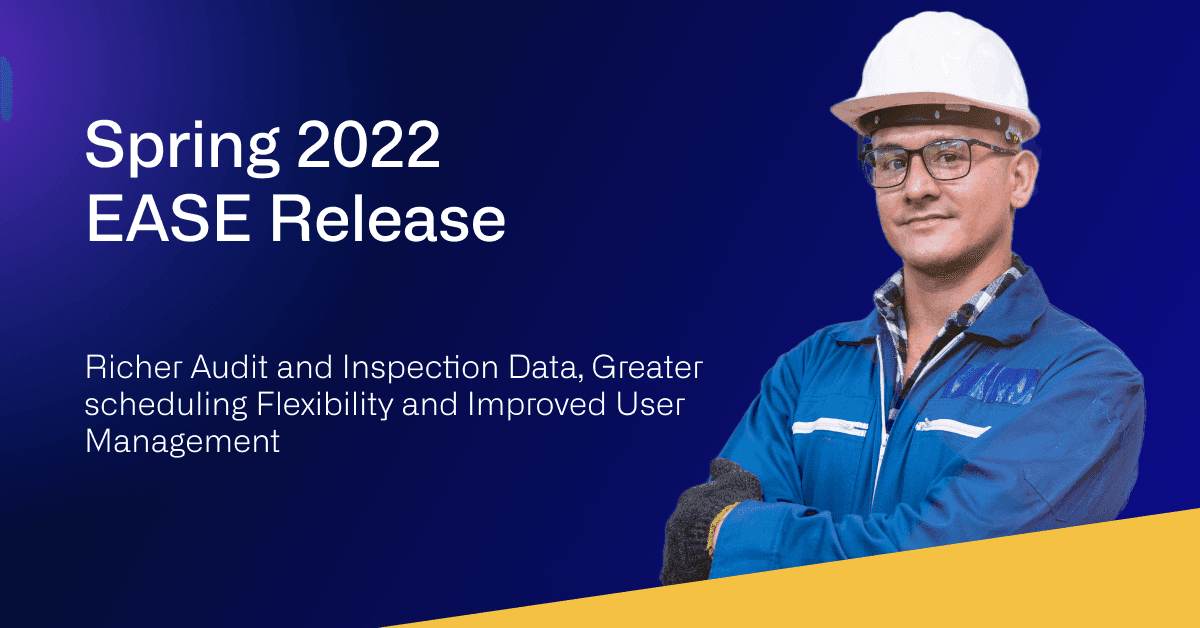 Spring 2022
EASE Release

Richer Audit and Inspection Data, Greater scheduling Flexibility and Improved User Management